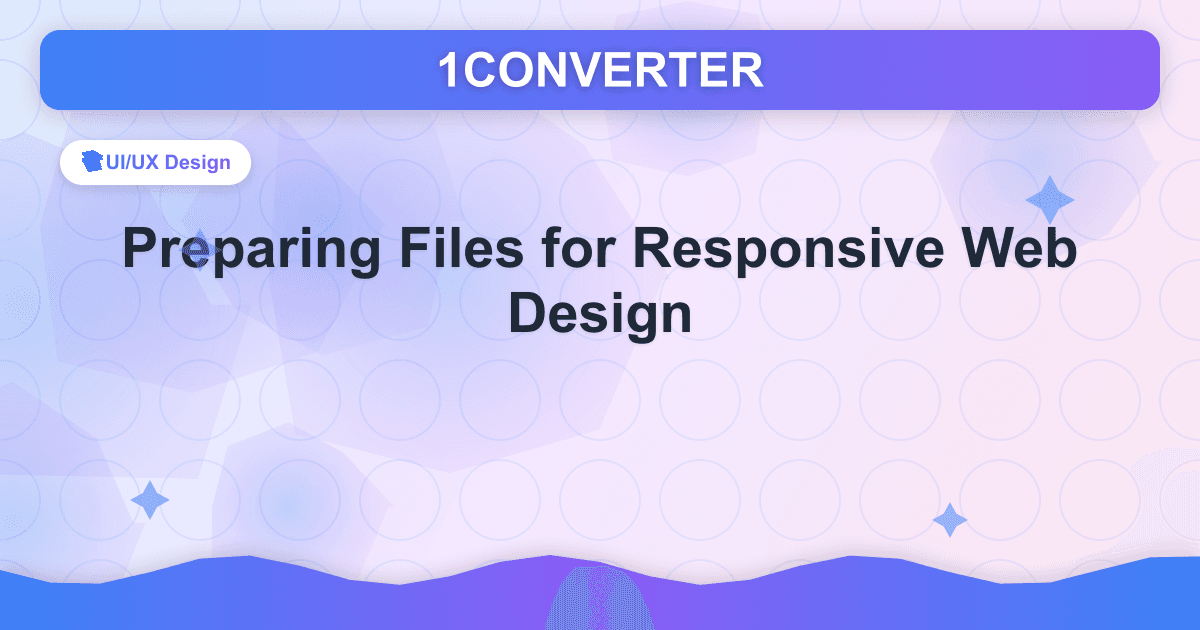 1CONVERTER

UI/UX Design

Preparing Files for Responsive Web Design